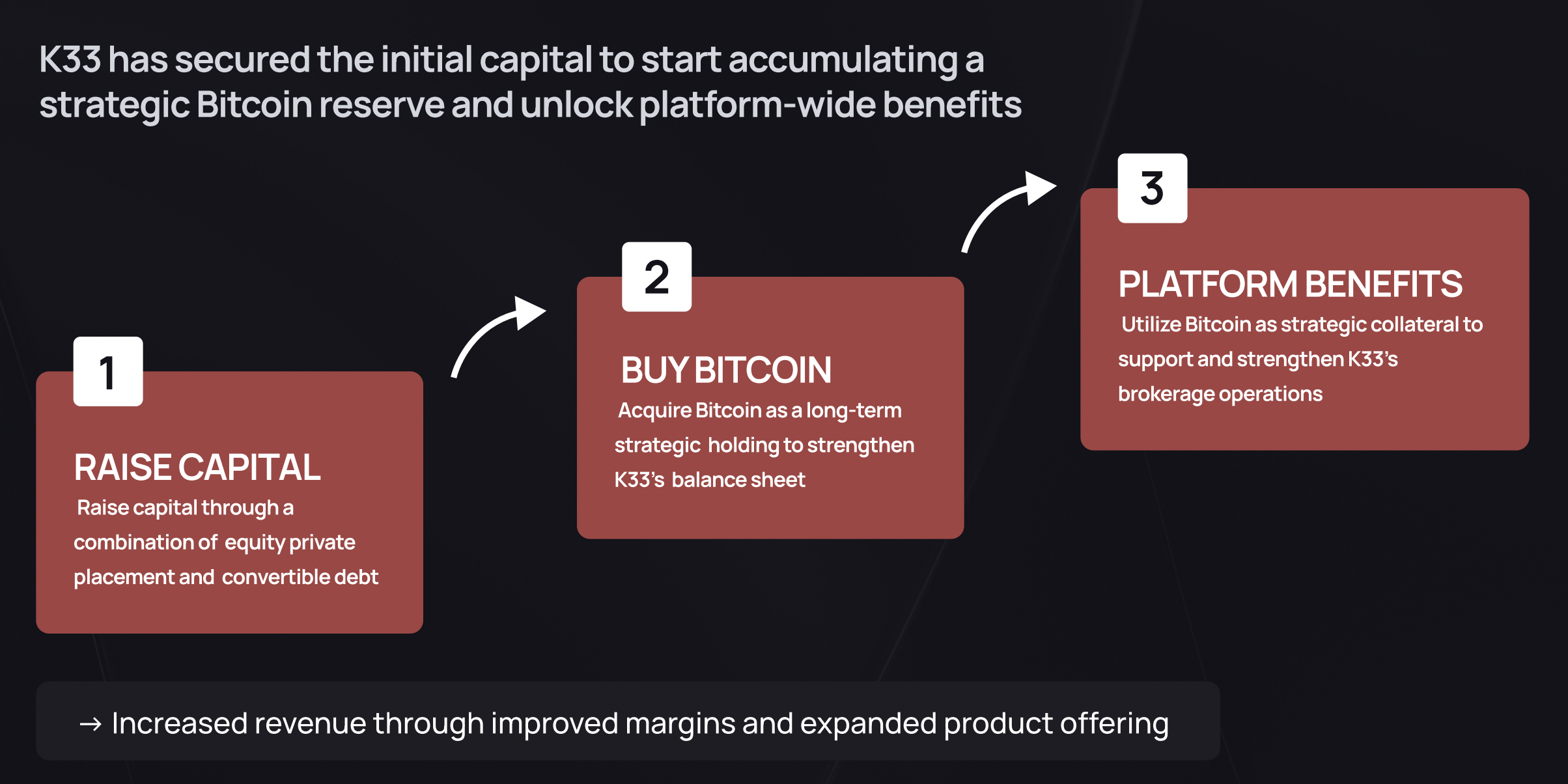 K33 has secured the initial capital to start accumulating a strategic Bitcoin reserve and unlock platform-wide benefits

1

RAISE CAPITAL

Raise capital through a combination of equity private placement and convertible debt

2

BUY BITCOIN

Acquire Bitcoin as a long-term strategic holding to strengthen K33's balance sheet

3

PLATFORM BENEFITS

Utilize Bitcoin as strategic collateral to support and strengthen K33's brokerage operations

→ Increased revenue through improved margins and expanded product offering